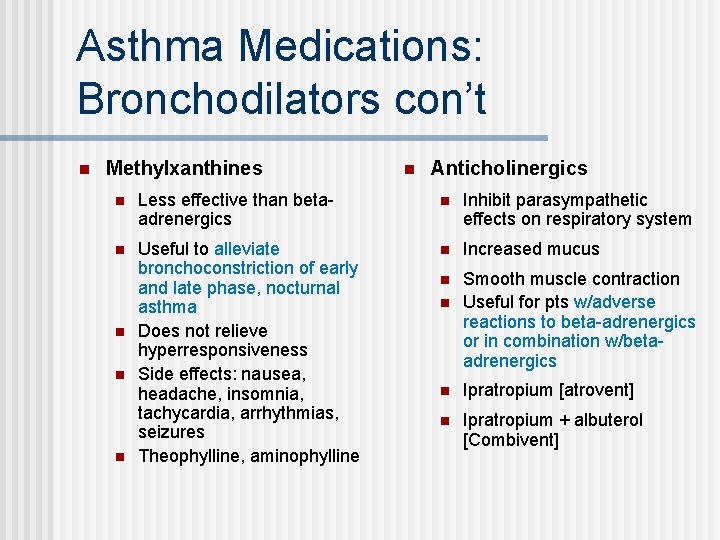 Asthma Medications: Bronchodilators con't

Methylxanthines

Less effective than beta-adrenergics

Useful to alleviate bronchoconstriction of early and late phase, nocturnal asthma

Does not relieve hyperresponsiveness

Side effects: nausea, headache, insomnia, tachycardia, arrhythmias, seizures

Theophylline, aminophylline

Anticholinergics

Inhibit parasympathetic effects on respiratory system

Increased mucus

Smooth muscle contraction

Useful for pts w/adverse reactions to beta-adrenergics or in combination w/beta-adrenergics

Ipratropium [atrovent]

Ipratropium + albuterol [Combivent]